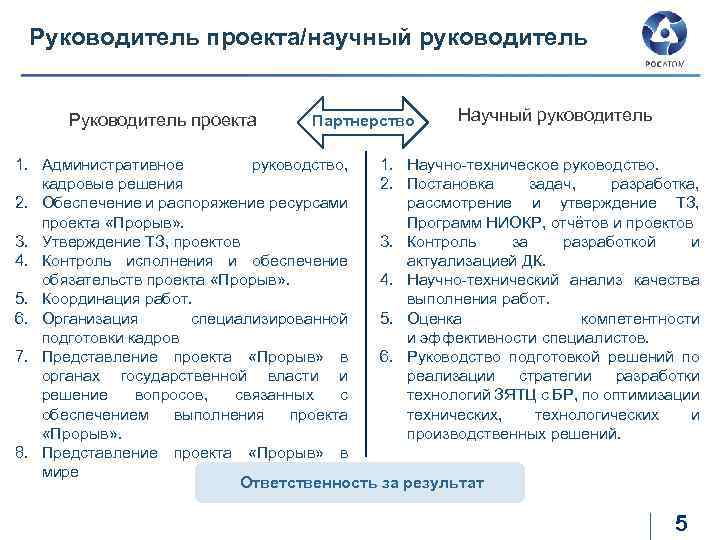 Руководитель проекта/научный руководитель

РОСАТОМ

Руководитель проекта

Партнерство

Научный руководитель

1. Административное руководство, кадровые решения
2. Обеспечение и распоряжение ресурсами проекта «Прорыв».
3. Утверждение ТЗ, проектов
4. Контроль исполнения и обеспечение обязательств проекта «Прорыв».
5. Координация работ.
6. Организация специализированной подготовки кадров
7. Представление проекта «Прорыв» в органах государственной власти и решение вопросов, связанных с обеспечением выполнения проекта «Прорыв».
8. Представление проекта «Прорыв» в мире

1. Научно-техническое руководство.
2. Постановка задач, разработка, рассмотрение и утверждение ТЗ, Программ НИОКР, отчётов и проектов
3. Контроль за разработкой и актуализацией ДК.
4. Научно-технический анализ качества выполнения работ.
5. Оценка компетентности и эффективности специалистов.
6. Руководство подготовкой решений по реализации стратегии разработки технологий ЗЯТЦ с БР, по оптимизации технических, технологических и производственных решений.

Ответственность за результат

5